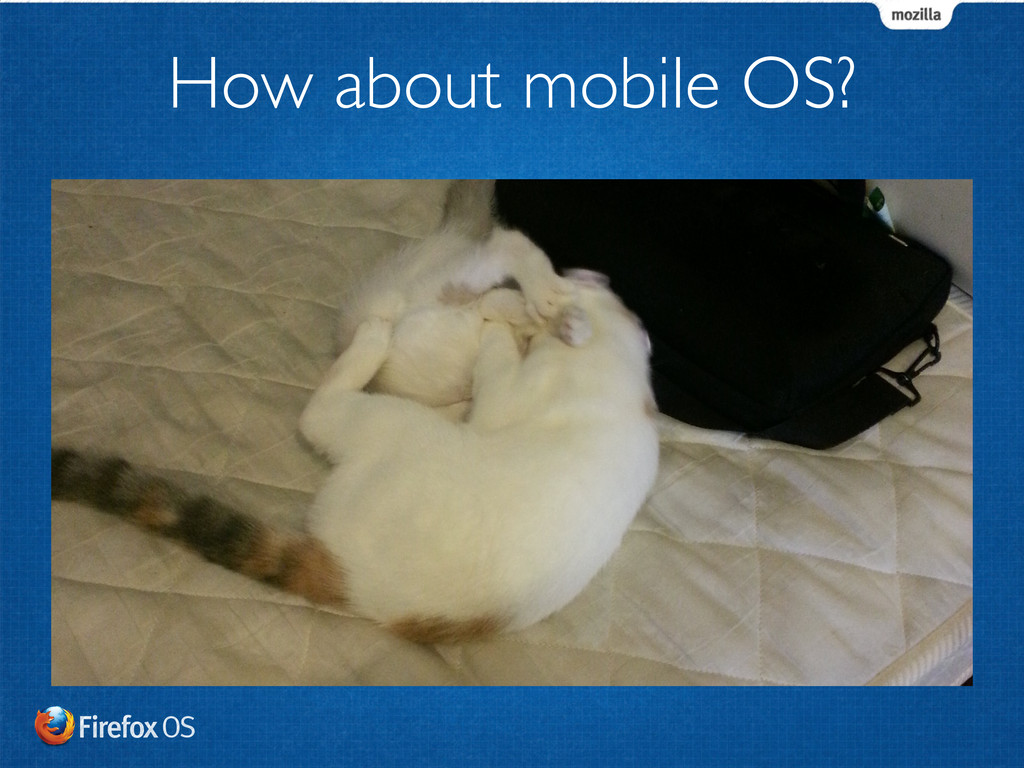 mozilla

How about mobile OS?

Firefox OS